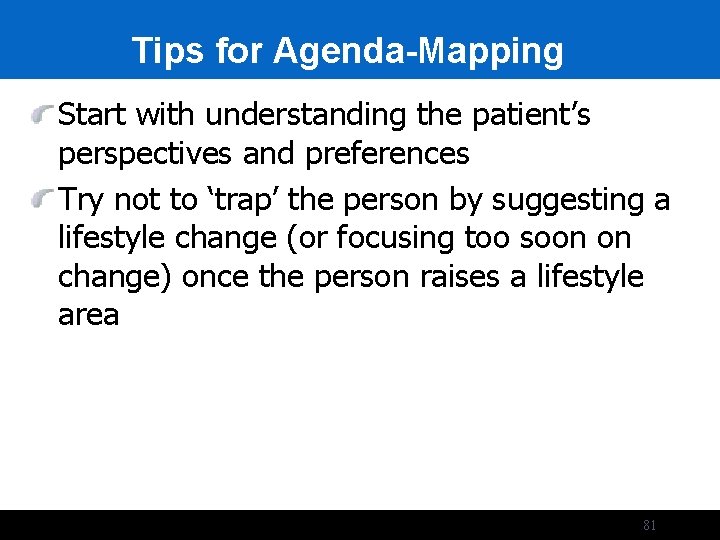 Tips for Agenda-Mapping

Start with understanding the patient’s perspectives and preferences

Try not to ‘trap’ the person by suggesting a lifestyle change (or focusing too soon on change) once the person raises a lifestyle area

81